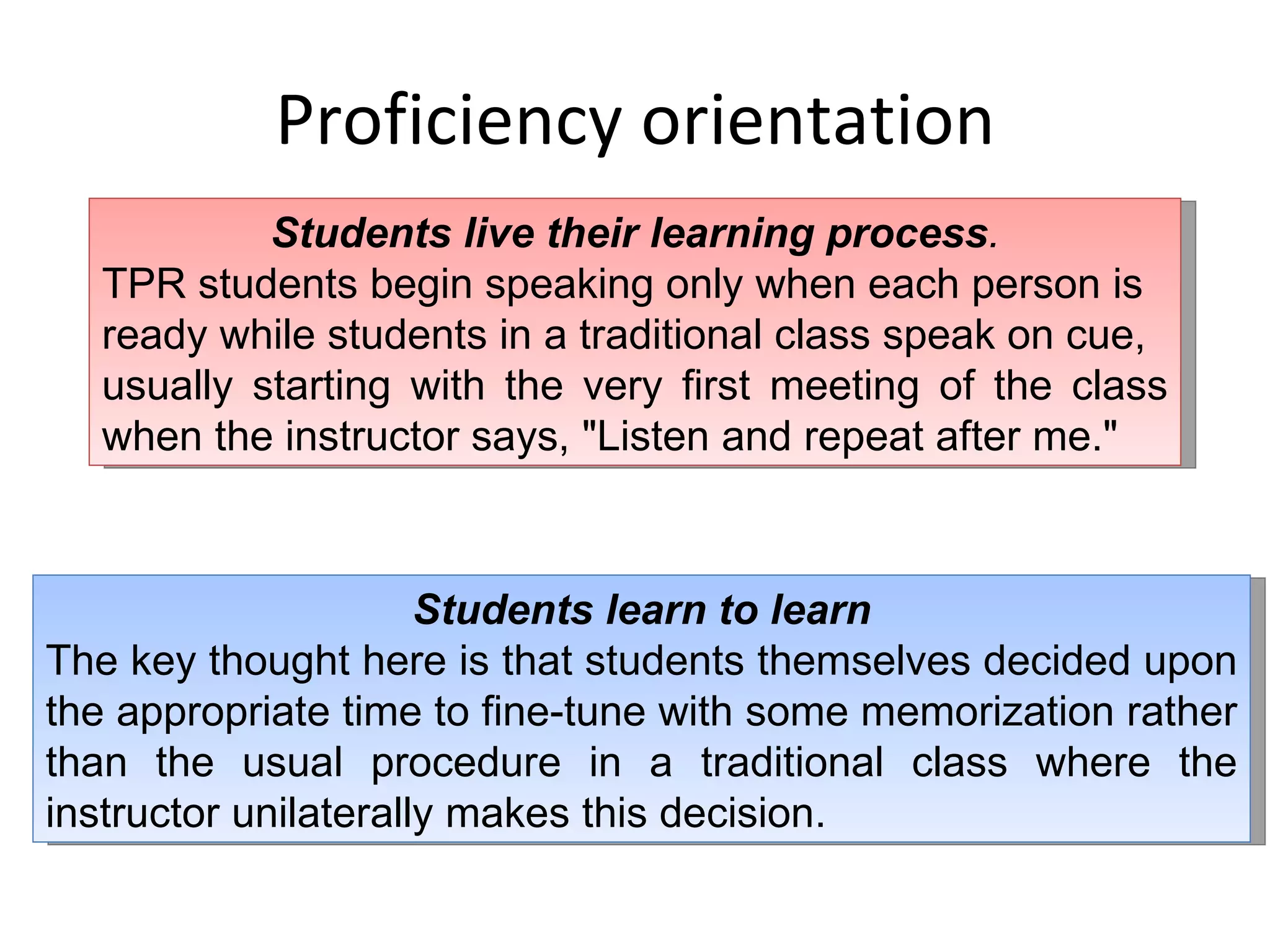 Proficiency orientation

Students live their learning process.
TPR students begin speaking only when each person is ready while students in a traditional class speak on cue, usually starting with the very first meeting of the class when the instructor says, "Listen and repeat after me."

Students learn to learn
The key thought here is that students themselves decided upon the appropriate time to fine-tune with some memorization rather than the usual procedure in a traditional class where the instructor unilaterally makes this decision.